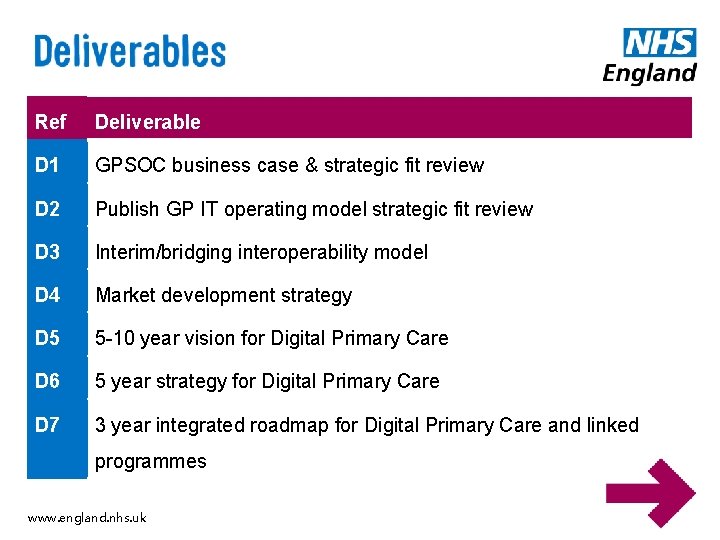 Deliverables

NHS
England

| Ref | Deliverable |
|---|---|
| D1 | GPSOC business case & strategic fit review |
| D2 | Publish GP IT operating model strategic fit review |
| D3 | Interim/bridging interoperability model |
| D4 | Market development strategy |
| D5 | 5-10 year vision for Digital Primary Care |
| D6 | 5 year strategy for Digital Primary Care |
| D7 | 3 year integrated roadmap for Digital Primary Care and linked programmes |

www.england.nhs.uk